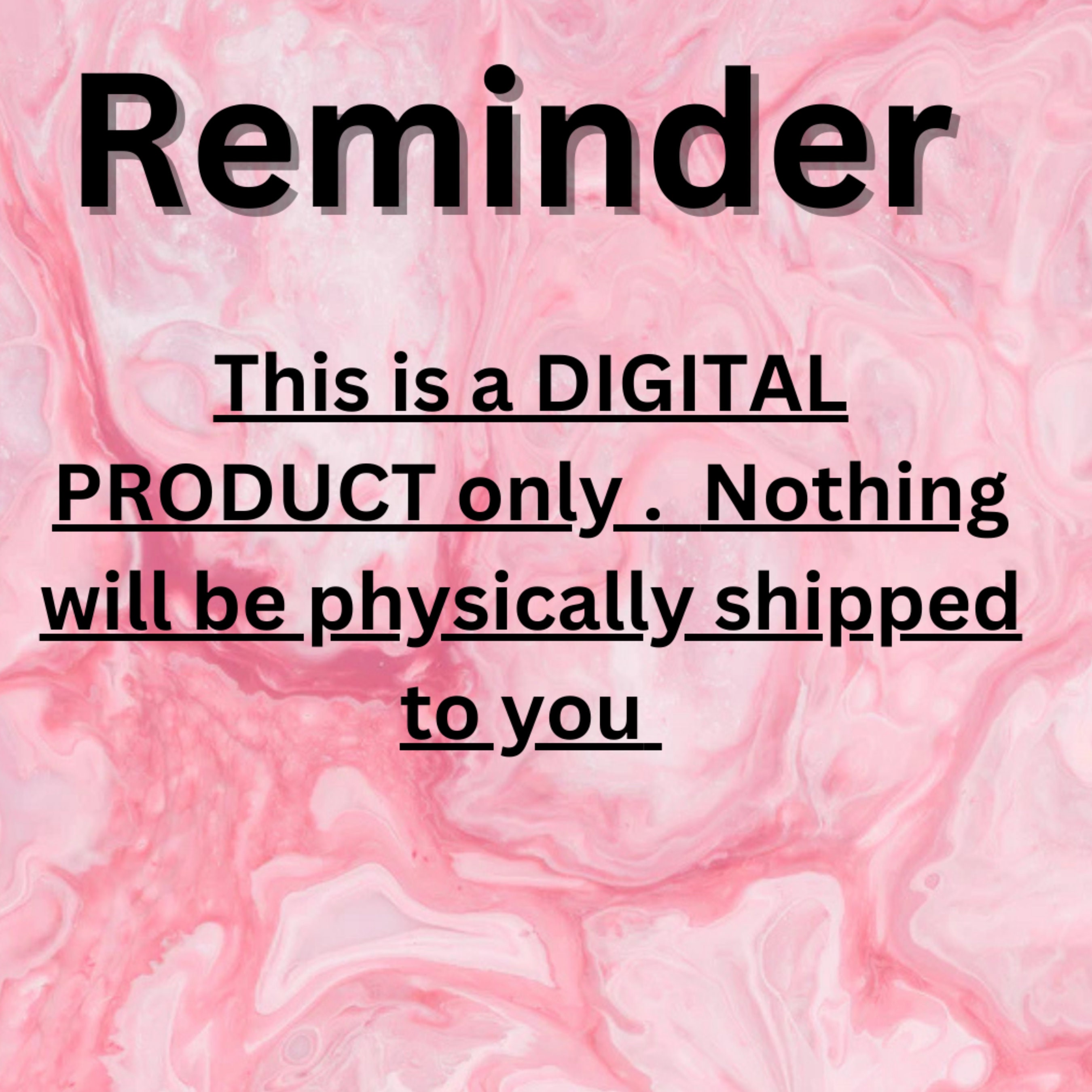 Reminder

This is a DIGITAL PRODUCT only . Nothing will be physically shipped to you